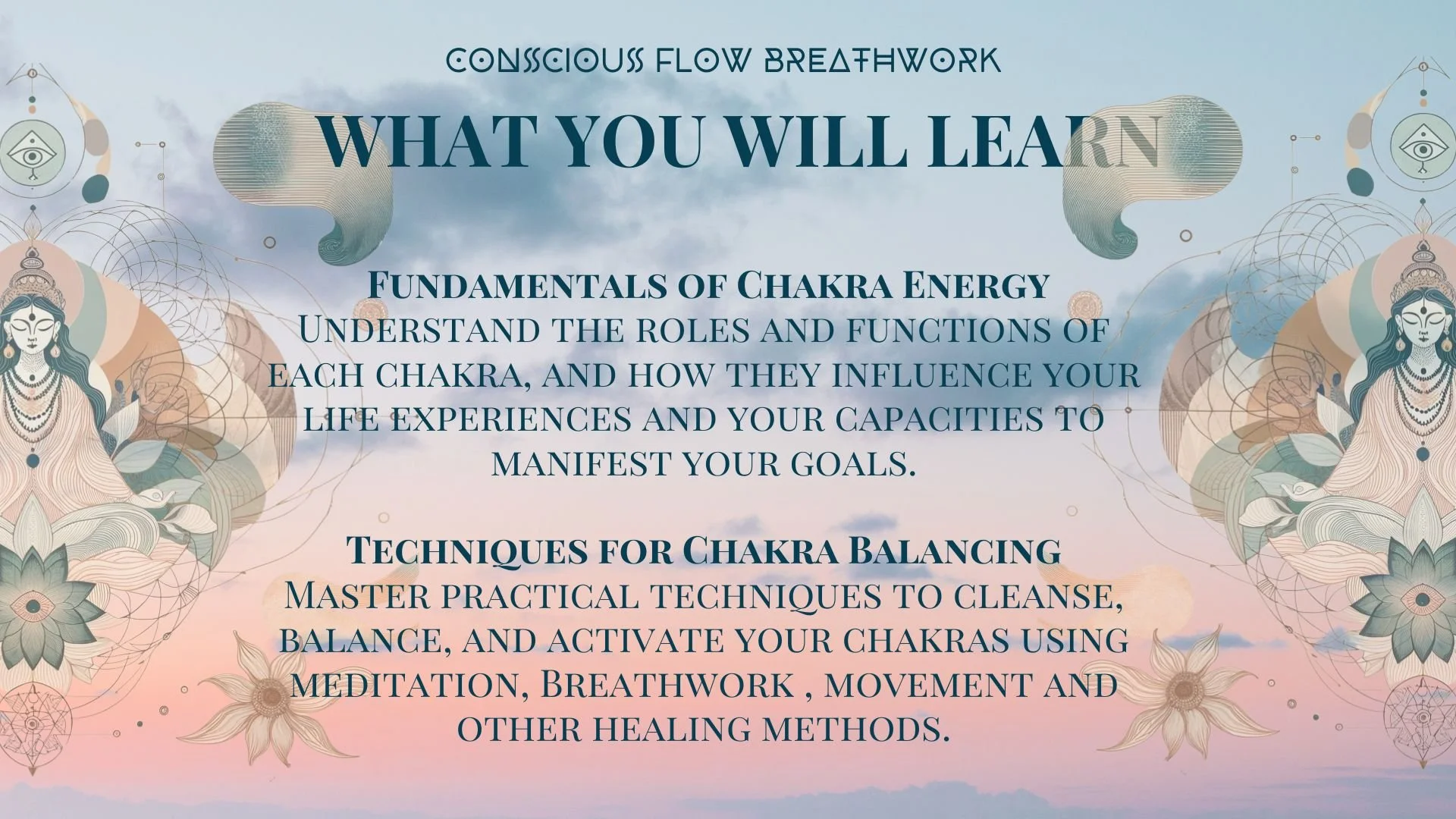 CONSCIOUS FLOW BREATHWORK

WHAT YOU WILL LEARN

Fundamentals of Chakra Energy
Understand the roles and functions of each chakra, and how they influence your life experiences and your capacities to manifest your goals.

Techniques for Chakra Balancing
Master practical techniques to cleanse, balance, and activate your chakras using meditation, Breathwork , movement and other healing methods.